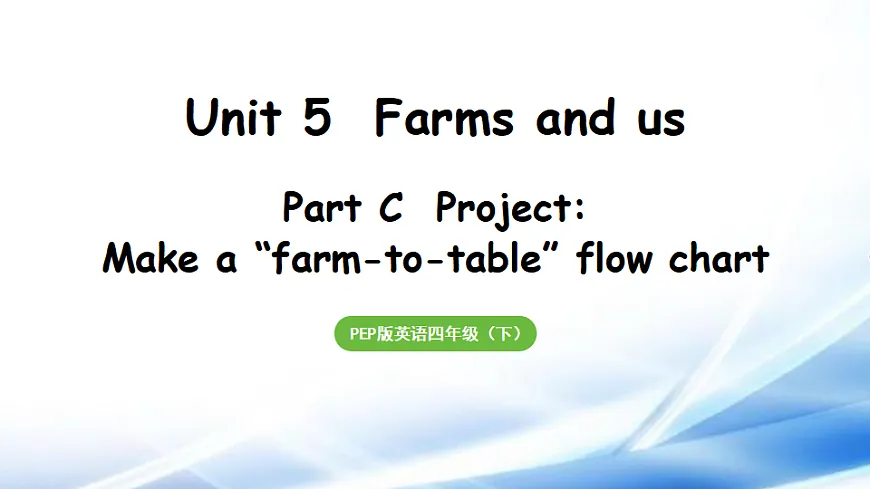 Unit 5 Farms and us

Part C Project:
Make a “farm-to-table” flow chart

PEP版英语四年级（下）